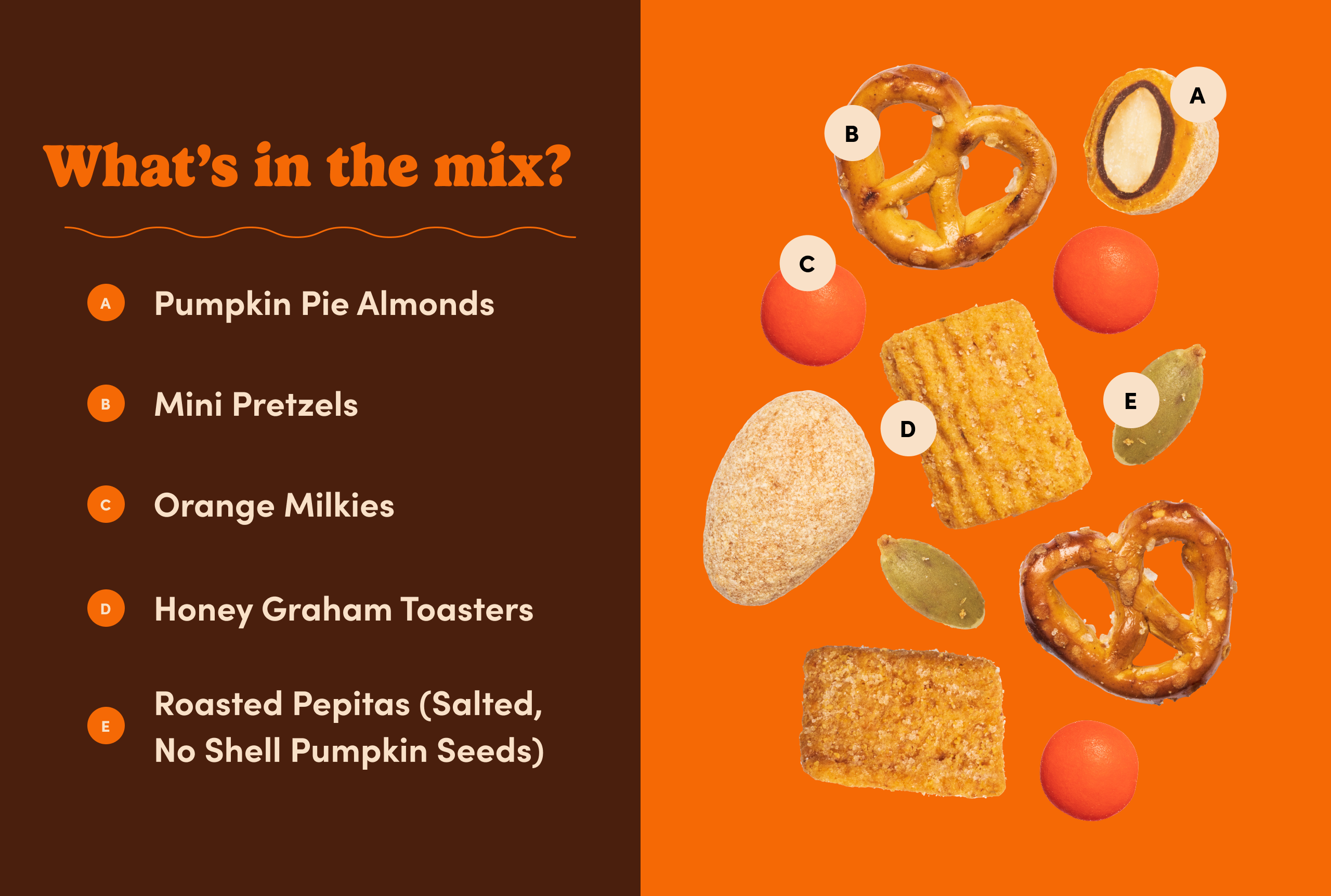 What's in the mix?

A Pumpkin Pie Almonds

B Mini Pretzels

C Orange Milkies

D Honey Graham Toasters

E Roasted Pepitas (Salted, No Shell Pumpkin Seeds)

B

A

C

D

E